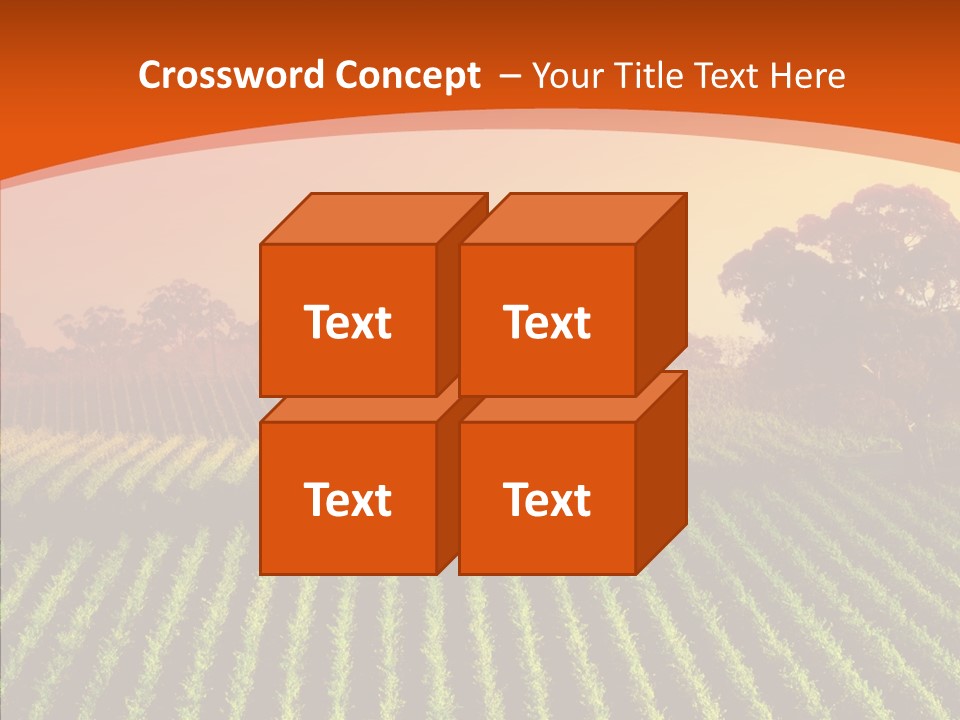 Crossword Concept – Your Title Text Here

Text

Text

Text

Text